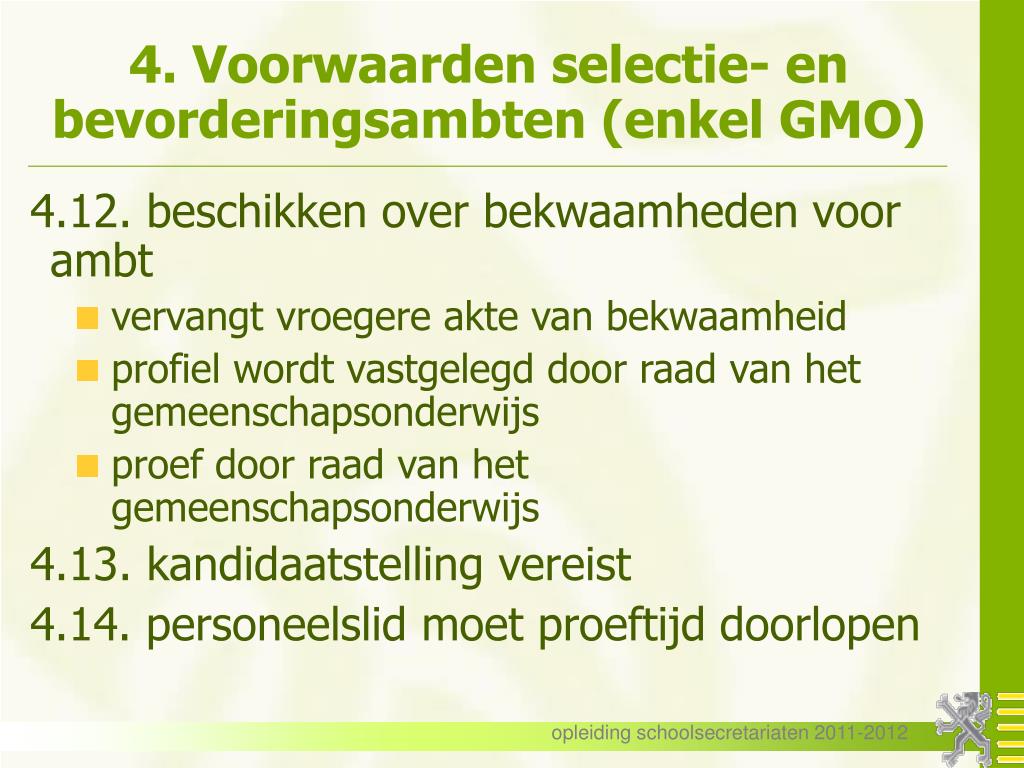 4. Voorwaarden selectie- en bevorderingsambten (enkel GMO)

4.12. beschikken over bekwaamheden voor ambt

vervangt vroegere akte van bekwaamheid

profiel wordt vastgelegd door raad van het gemeenschapsonderwijs

proef door raad van het gemeenschapsonderwijs

4.13. kandidaatstelling vereist

4.14. personeelslid moet proeftijd doorlopen

opleiding schoolsecretariaten 2011-2012